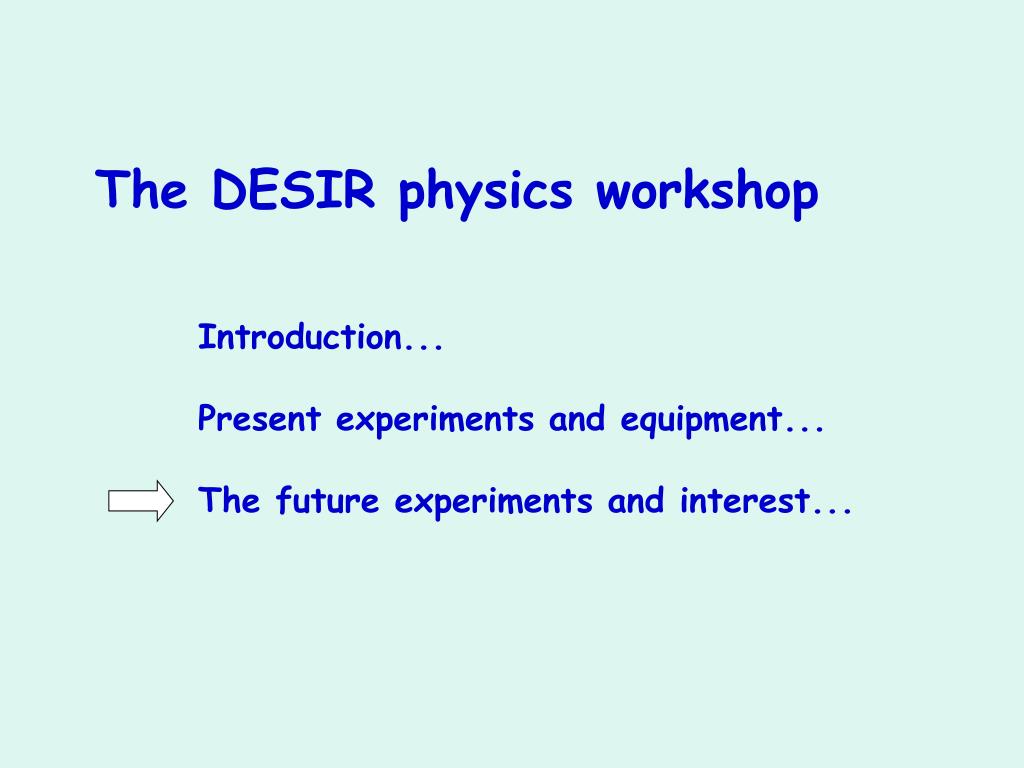 The DESIR physics workshop

Introduction...

Present experiments and equipment...

The future experiments and interest...